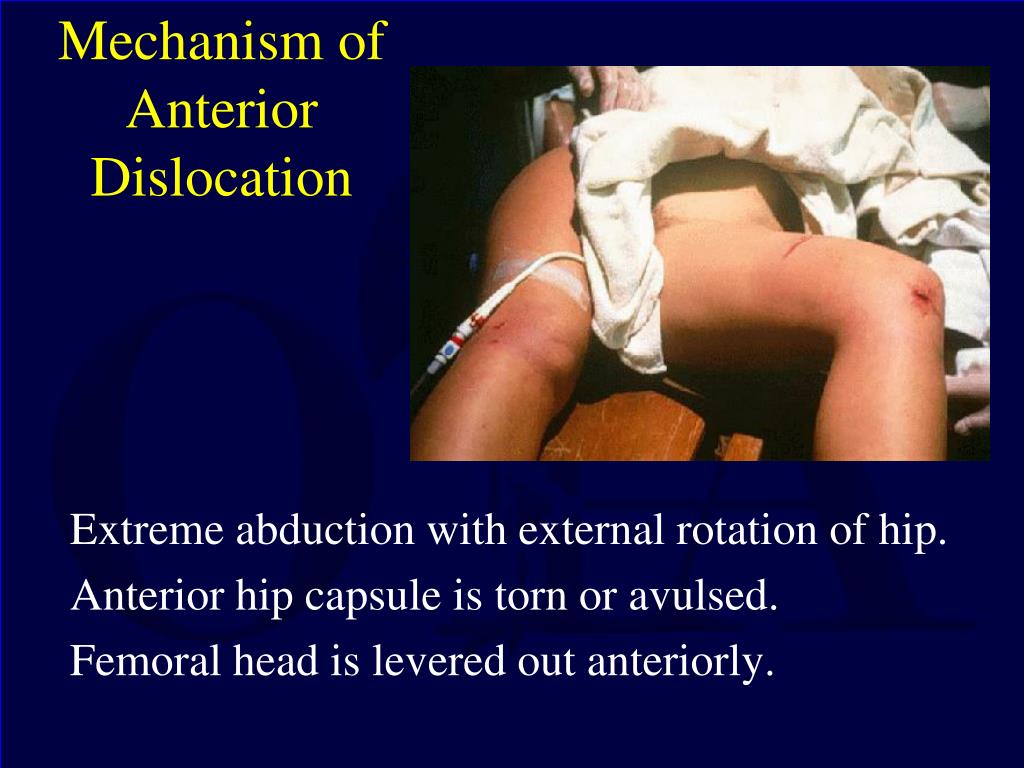 Mechanism of Anterior Dislocation

Extreme abduction with external rotation of hip.

Anterior hip capsule is torn or avulsed.

Femoral head is levered out anteriorly.